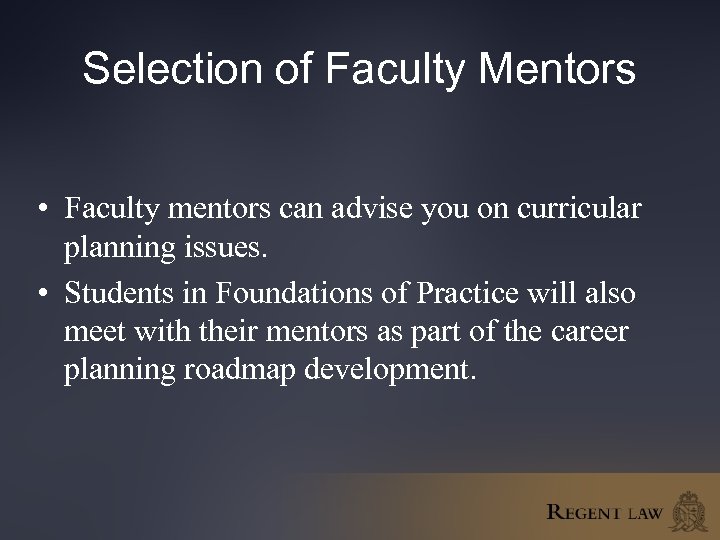 Selection of Faculty Mentors

• Faculty mentors can advise you on curricular planning issues.

• Students in Foundations of Practice will also meet with their mentors as part of the career planning roadmap development.

REGENT LAW